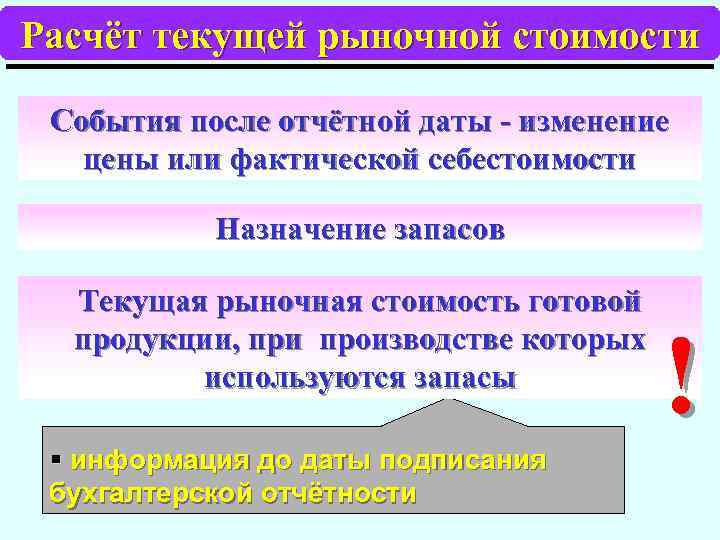 Расчёт текущей рыночной стоимости

События после отчётной даты - изменение цены или фактической себестоимости

Назначение запасов

Текущая рыночная стоимость готовой продукции, при производстве которых используются запасы

!

▪ информация до даты подписания бухгалтерской отчётности